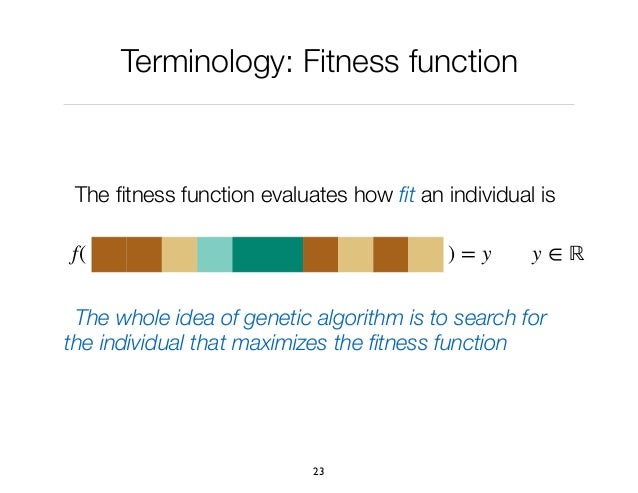 Terminology: Fitness function

The fitness function evaluates how fit an individual is

$f($ $) = y$ $y \in \mathbb{R}$

The whole idea of genetic algorithm is to search for the individual that maximizes the fitness function

23